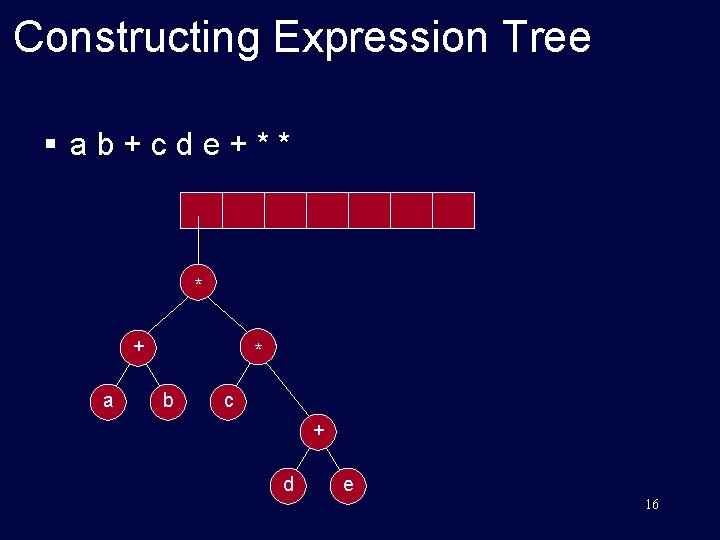 Constructing Expression Tree

▪ a b + c d e + * *

*

+

*

a

b

c

+

d

e

16